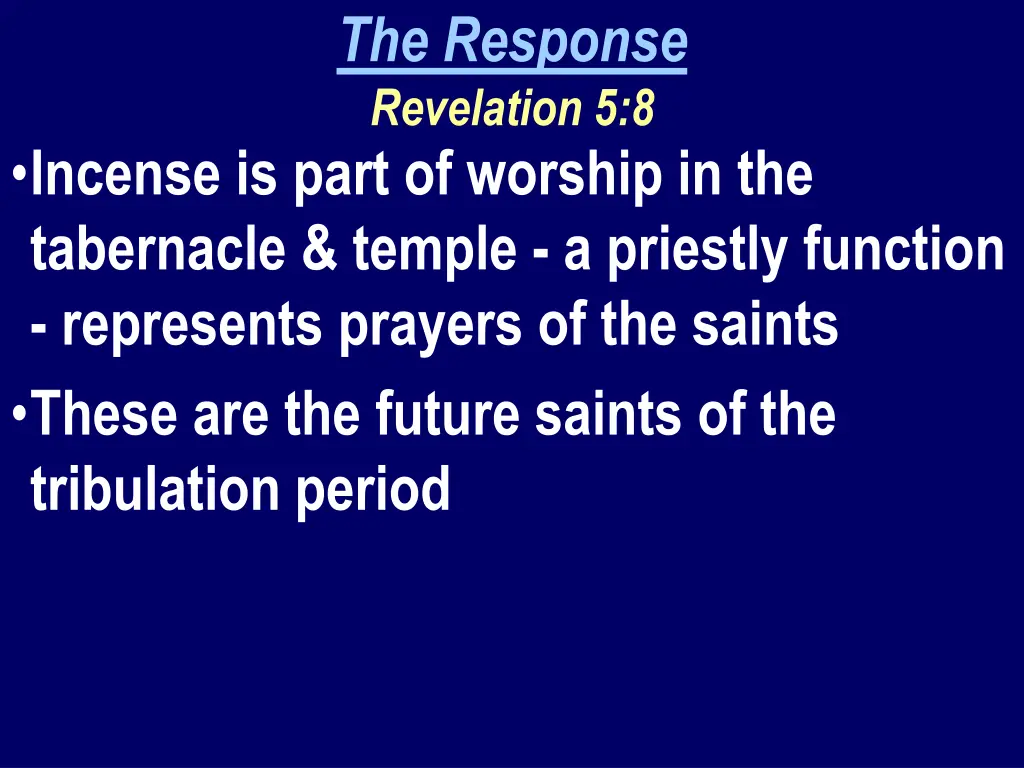 The Response
Revelation 5:8

•Incense is part of worship in the tabernacle & temple - a priestly function - represents prayers of the saints

•These are the future saints of the tribulation period